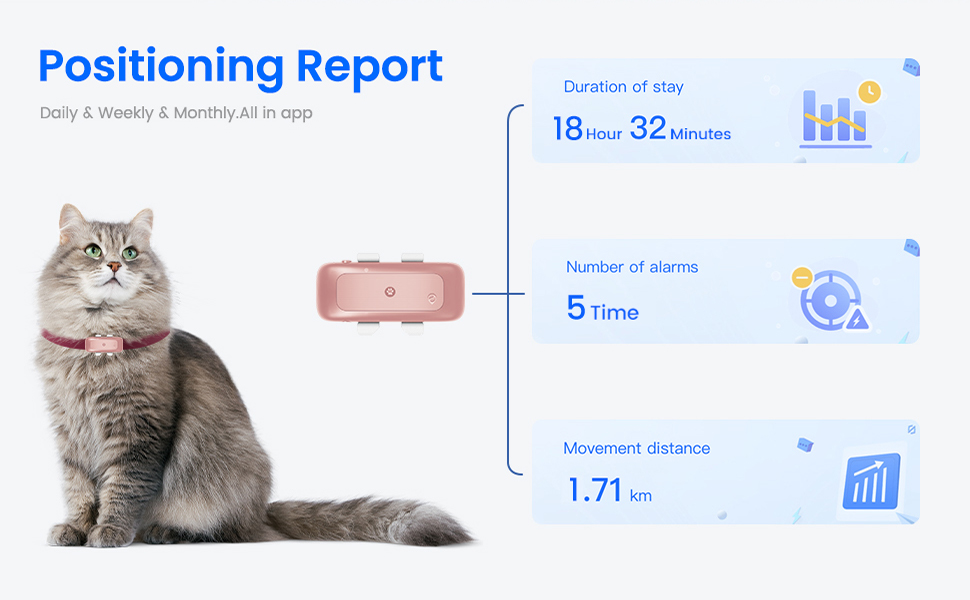 Positioning Report

Daily & Weekly & Monthly.All in app

Duration of stay

18 Hour 32 Minutes

Number of alarms

5 Time

Movement distance

1.71 km